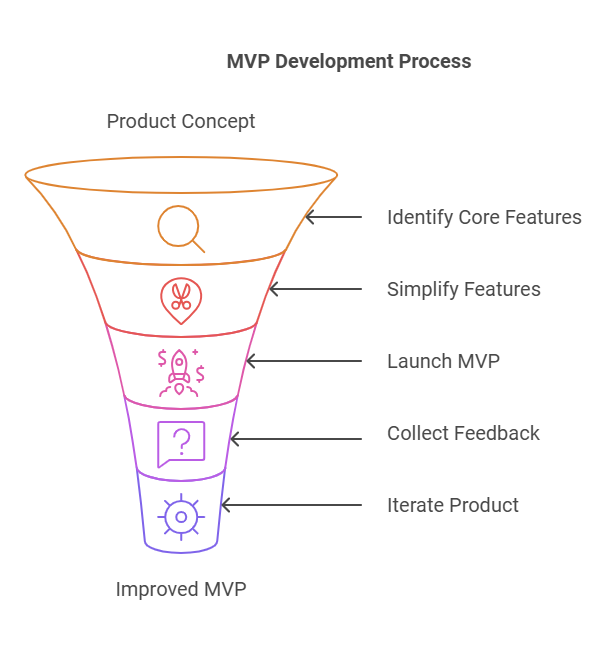 MVP Development Process

Product Concept

Identify Core Features

Simplify Features

Launch MVP

Collect Feedback

Iterate Product

Improved MVP